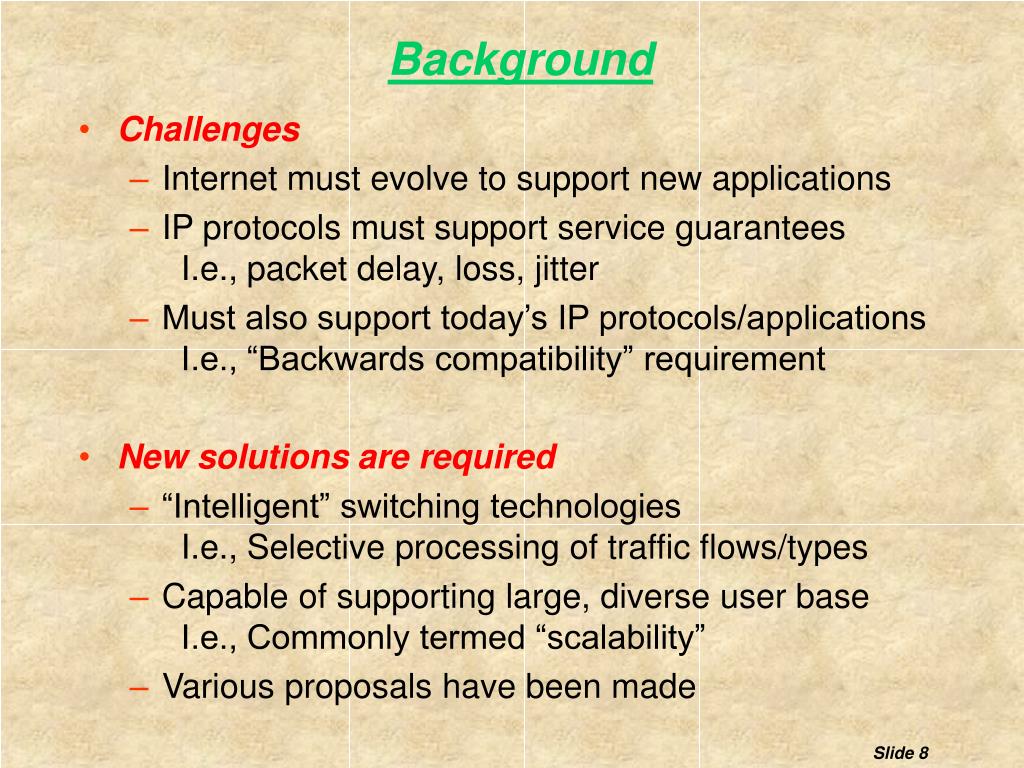 Background

• Challenges
– Internet must evolve to support new applications
– IP protocols must support service guarantees
I.e., packet delay, loss, jitter
– Must also support today’s IP protocols/applications
I.e., “Backwards compatibility” requirement

• New solutions are required
– “Intelligent” switching technologies
I.e., Selective processing of traffic flows/types
– Capable of supporting large, diverse user base
I.e., Commonly termed “scalability”
– Various proposals have been made

Slide 8